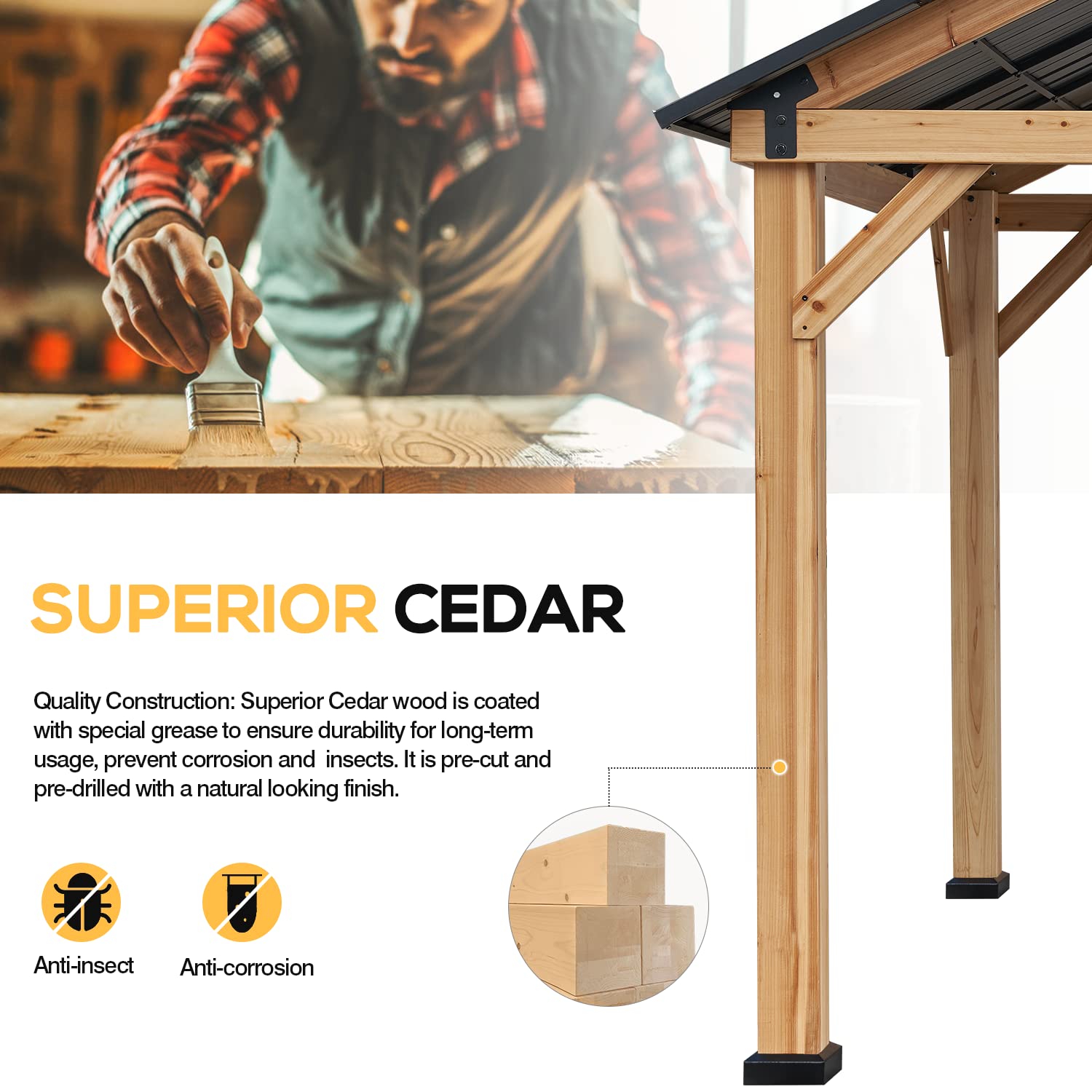 SUPERIOR CEDAR

Quality Construction: Superior Cedar wood is coated with special grease to ensure durability for long-term usage, prevent corrosion and  insects. It is pre-cut and pre-drilled with a natural looking finish.

Anti-insect

Anti-corrosion